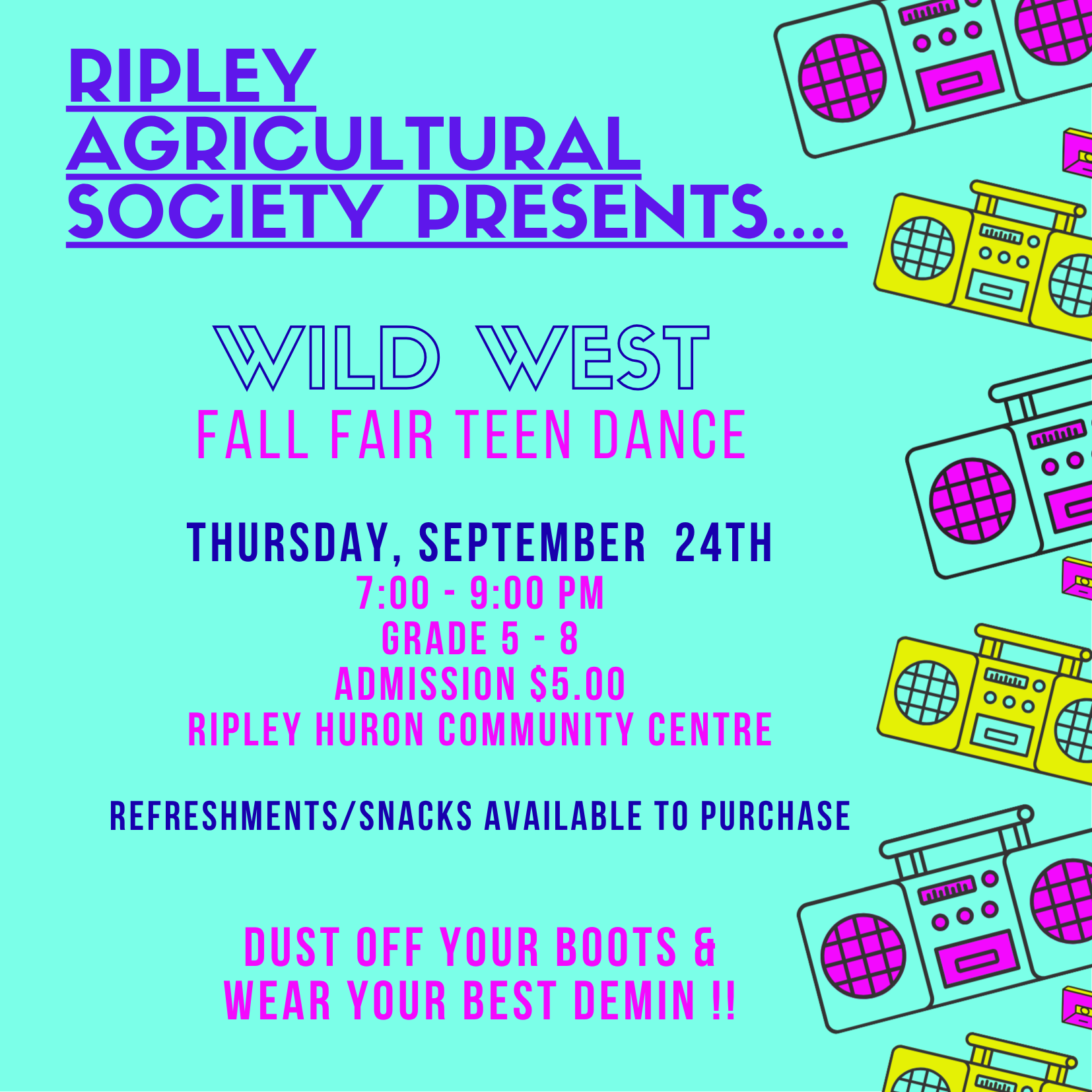 RIPLEY AGRICULTURAL SOCIETY PRESENTS....

WILD WEST
FALL FAIR TEEN DANCE

THURSDAY, SEPTEMBER 24TH
7:00 - 9:00 PM
GRADE 5 - 8
ADMISSION $5.00
RIPLEY HURON COMMUNITY CENTRE

REFRESHMENTS/SNACKS AVAILABLE TO PURCHASE

DUST OFF YOUR BOOTS & WEAR YOUR BEST DEMIN !!